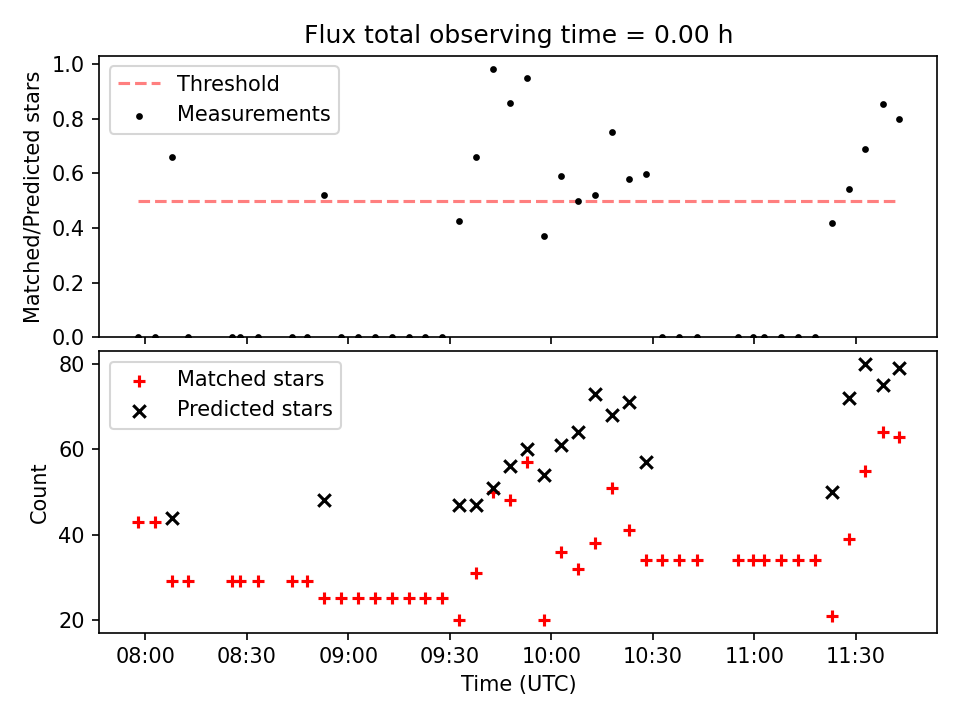 Flux total observing time = 0.00 h

Matched/Predicted stars

1.0
0.8
0.6
0.4
0.2
0.0

Threshold
Measurements

Count

80
60
40
20

Matched stars
Predicted stars

08:00
08:30
09:00
09:30
10:00
10:30
11:00
11:30

Time (UTC)